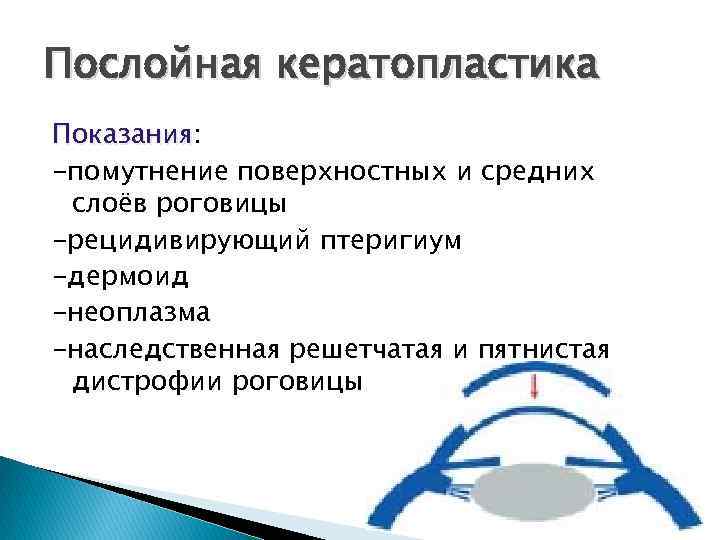 Послойная кератопластика

Показания:

-помутнение поверхностных и средних слоёв роговицы

-рецидивирующий птеригиум

-дермоид

-неоплазма

-наследственная решетчатая и пятнистая дистрофии роговицы